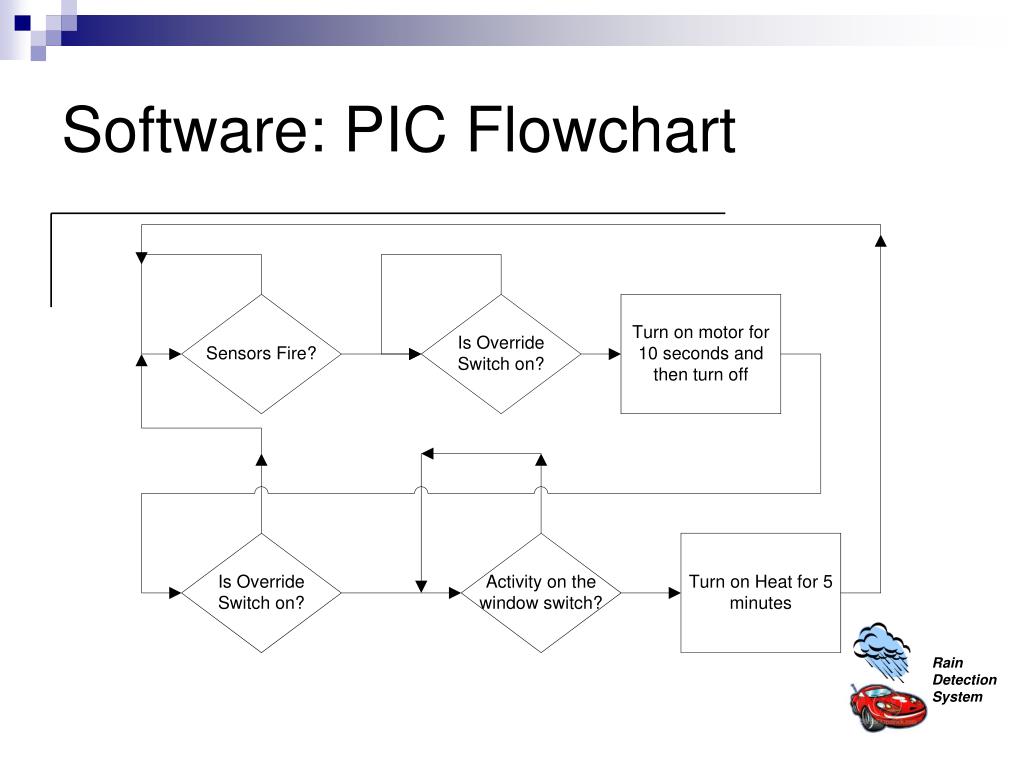 Software: PIC Flowchart

Sensors Fire?

Is Override Switch on?

Turn on motor for 10 seconds and then turn off

Is Override Switch on?

Activity on the window switch?

Turn on Heat for 5 minutes

Rain Detection System